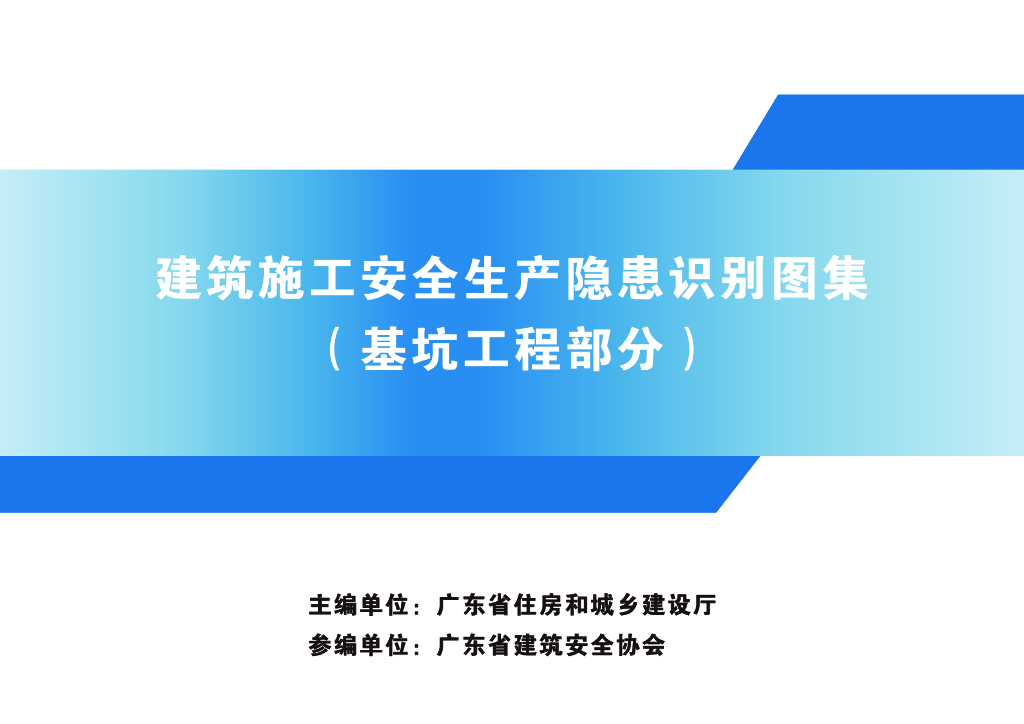 建筑施工安全生产隐患识别图集
（基坑工程部分）

主编单位：广东省住房和城乡建设厅
参编单位：广东省建筑安全协会